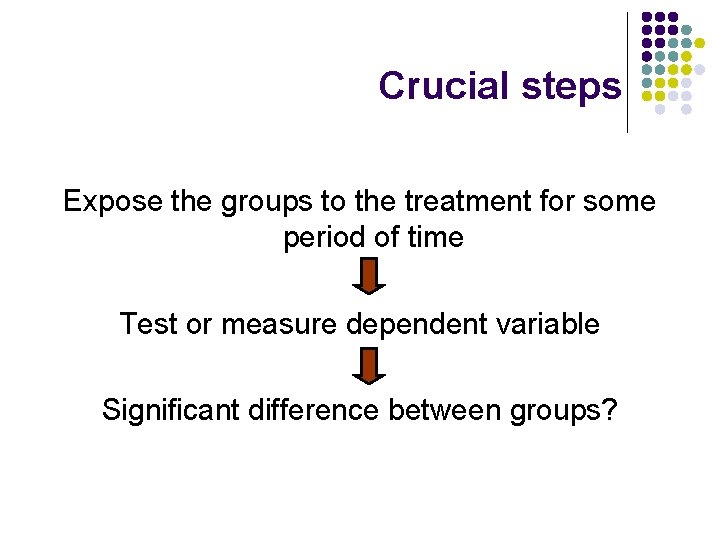 Crucial steps

Expose the groups to the treatment for some period of time

Test or measure dependent variable

Significant difference between groups?